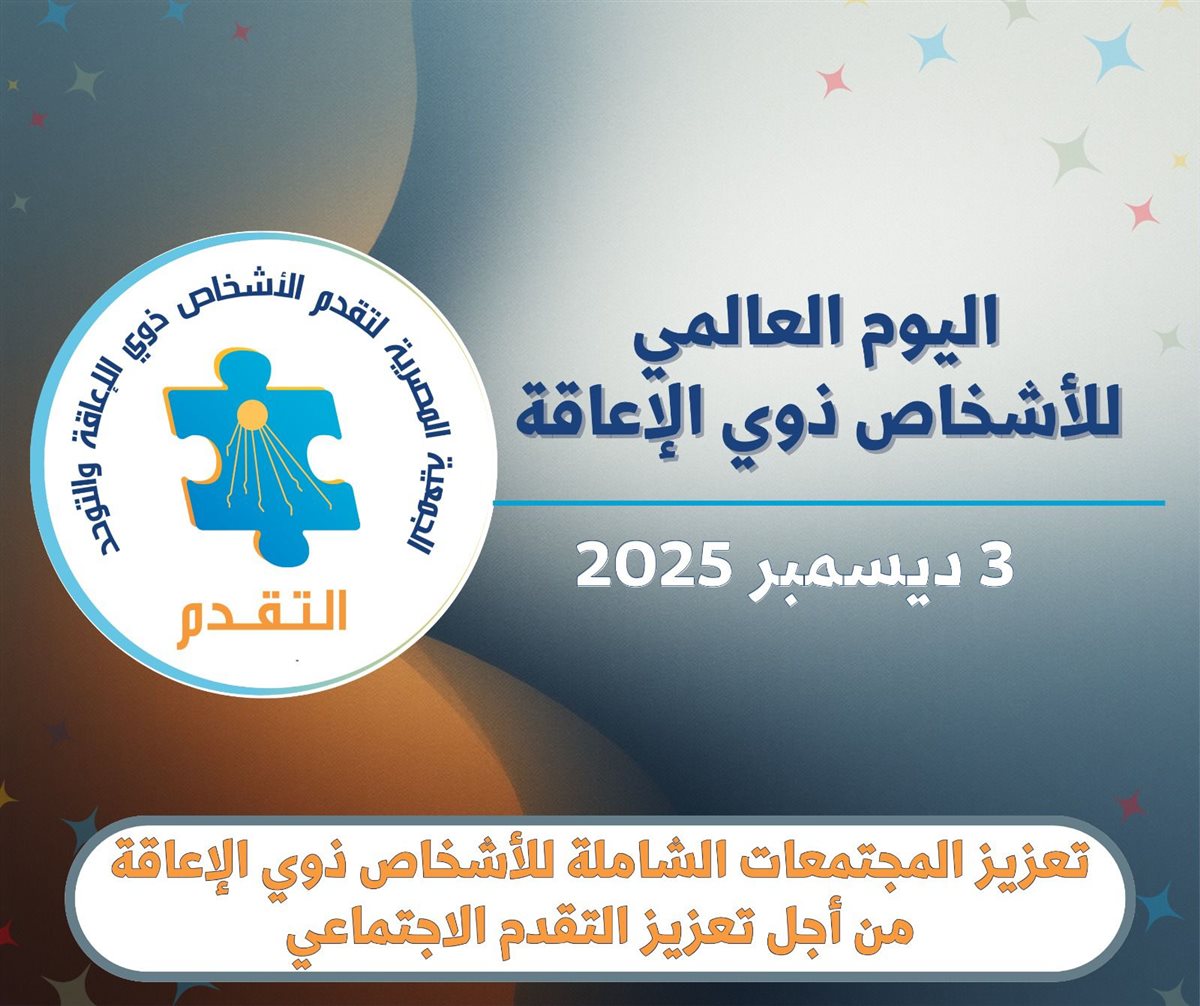 الجمعية المصرية لتقدم الأشخاص ذوي الإعاقة والتوحد

التقدم

اليوم العالمي
للأشخاص ذوي الإعاقة

3 ديسمبر 2025

تعزيز المجتمعات الشاملة للأشخاص ذوي الإعاقة
من أجل تعزيز التقدم الاجتماعي